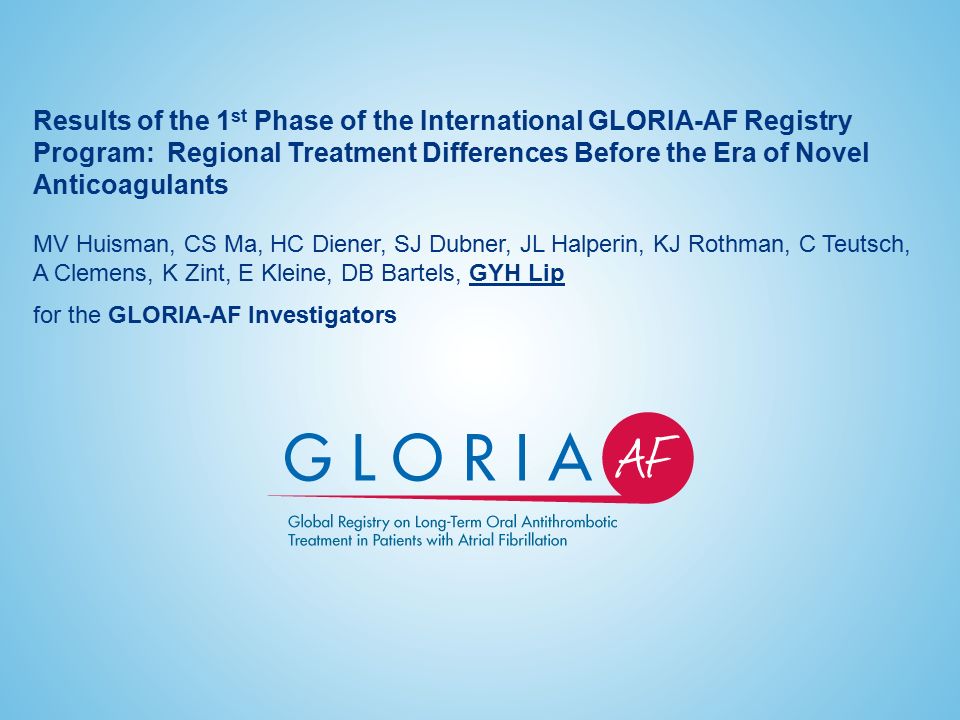 Results of the 1$^{st}$ Phase of the International GLORIA-AF Registry Program: Regional Treatment Differences Before the Era of Novel Anticoagulants

MV Huisman, CS Ma, HC Diener, SJ Dubner, JL Halperin, KJ Rothman, C Teutsch, A Clemens, K Zint, E Kleine, DB Bartels, GYH Lip

for the GLORIA-AF Investigators

GLORIA AF

Global Registry on Long-Term Oral Antithrombotic Treatment in Patients with Atrial Fibrillation